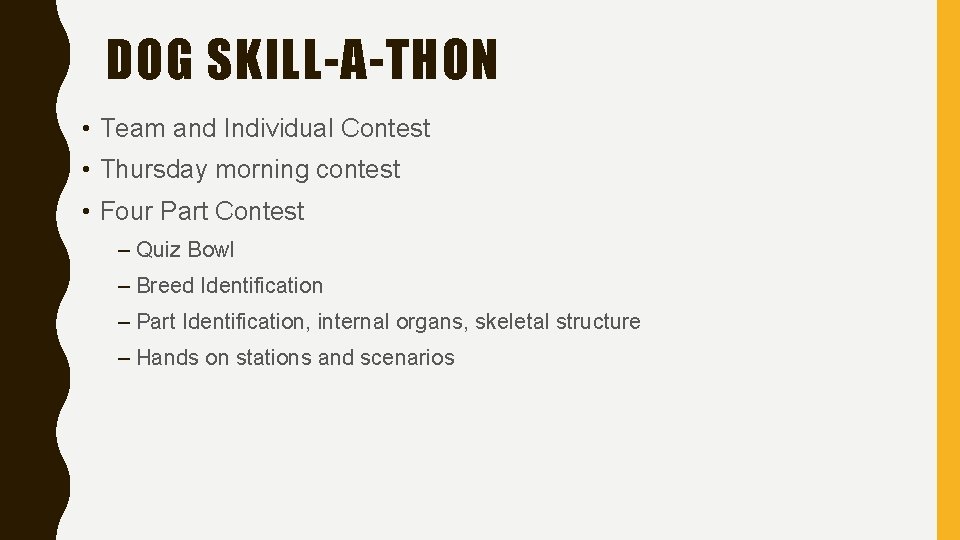 DOG SKILL-A-THON

• Team and Individual Contest
• Thursday morning contest
• Four Part Contest
– Quiz Bowl
– Breed Identification
– Part Identification, internal organs, skeletal structure
– Hands on stations and scenarios